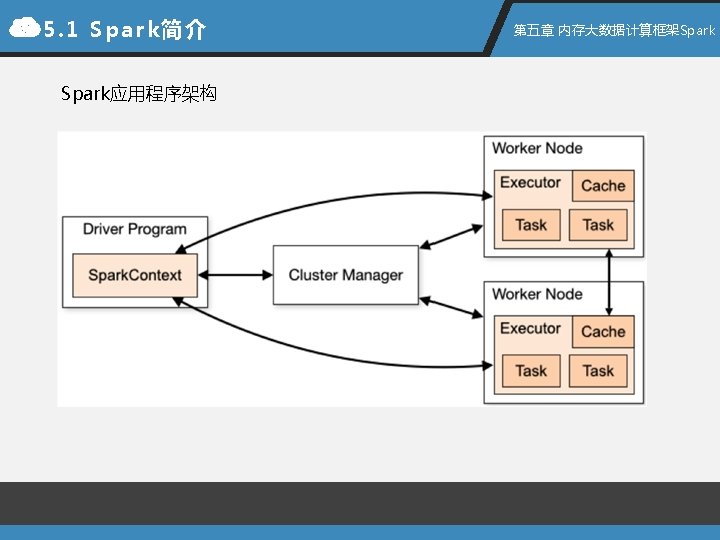 5.1 Spark简介

第五章 内存大数据计算框架Spark

Spark应用程序架构

Driver Program

SparkContext

Cluster Manager

Worker Node

Executor

Cache

Task

Task

Worker Node

Executor

Cache

Task

Task